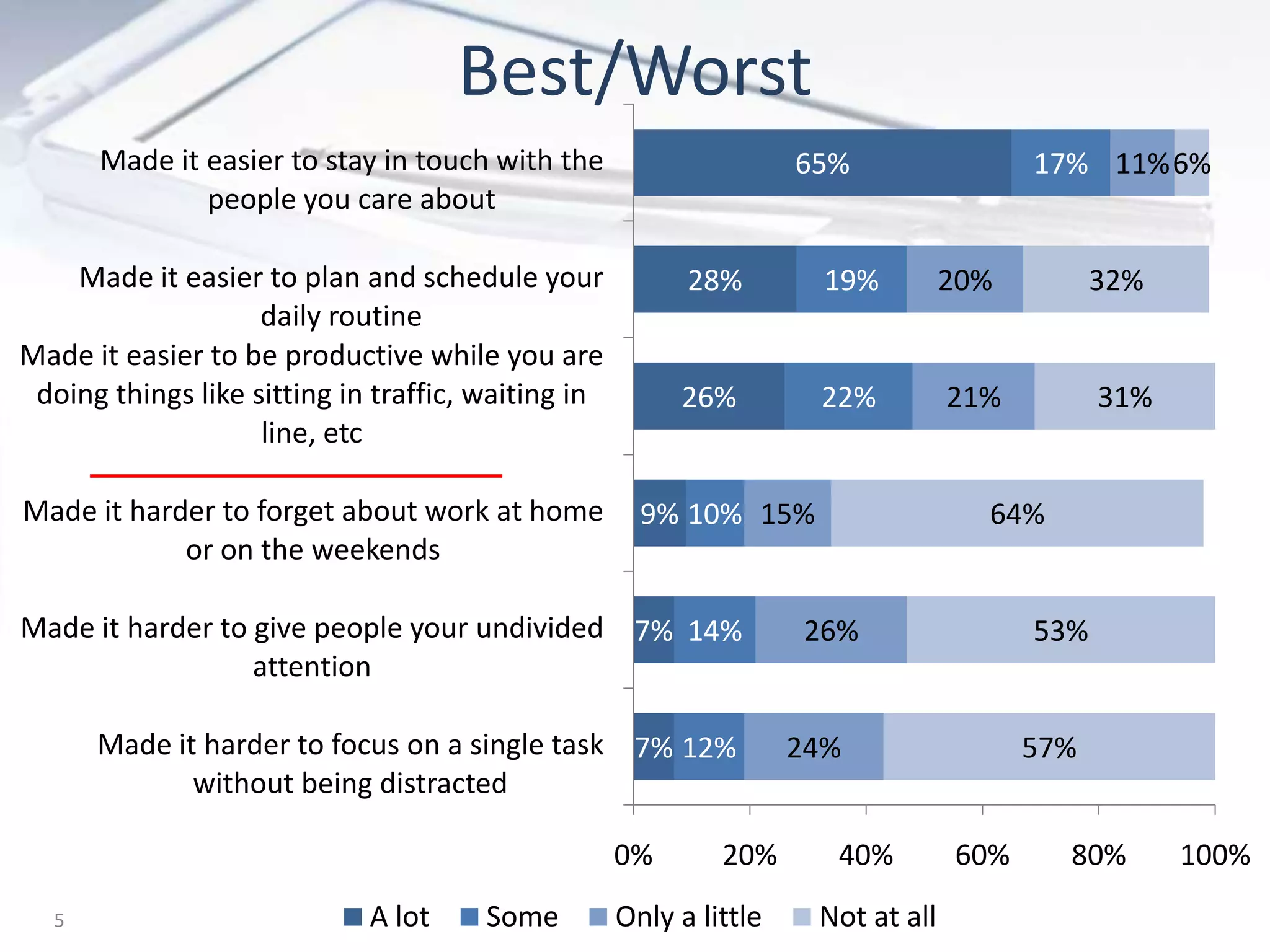 Best/Worst

Made it easier to stay in touch with the people you care about

65% 17% 11% 6%

Made it easier to plan and schedule your daily routine

28% 19% 20% 32%

Made it easier to be productive while you are doing things like sitting in traffic, waiting in line, etc

26% 22% 21% 31%

Made it harder to forget about work at home or on the weekends

9% 10% 15% 64%

Made it harder to give people your undivided attention

7% 14% 26% 53%

Made it harder to focus on a single task without being distracted

7% 12% 24% 57%

0% 20% 40% 60% 80% 100%

A lot Some Only a little Not at all

5